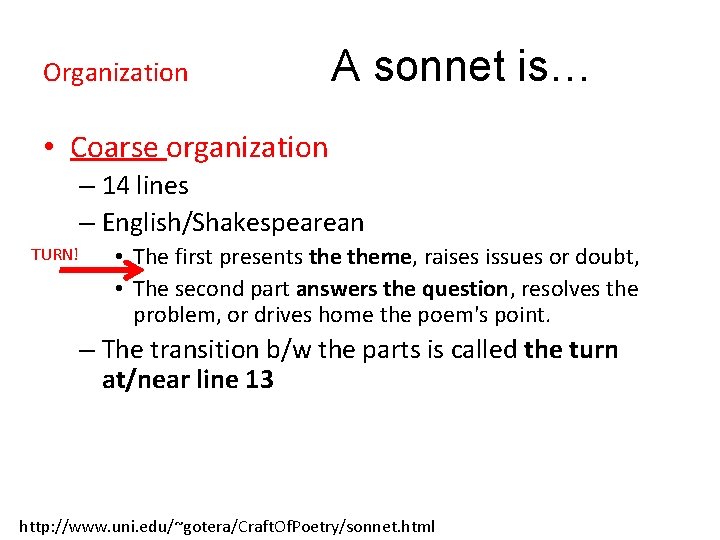 Organization

A sonnet is…

• Coarse organization
– 14 lines
– English/Shakespearean

TURN!

• The first presents the theme, raises issues or doubt,
• The second part answers the question, resolves the problem, or drives home the poem's point.

– The transition b/w the parts is called the turn at/near line 13

http://www.uni.edu/~gotera/CraftOfPoetry/sonnet.html